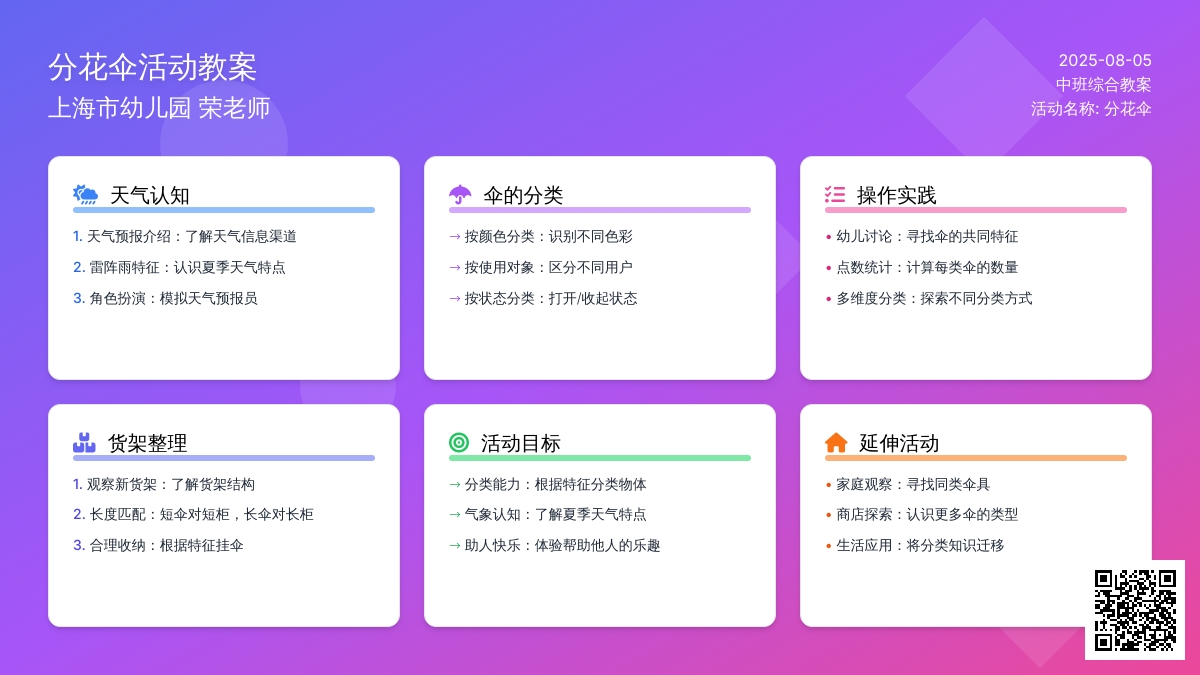 分花伞活动教案
上海市幼儿园 荣老师

2025-08-05
中班综合教案
活动名称: 分花伞

天气认知
1. 天气预报介绍：了解天气信息渠道
2. 雷阵雨特征：认识夏季天气特点
3. 角色扮演：模拟天气预报员

伞的分类
→ 按颜色分类：识别不同色彩
→ 按使用对象：区分不同用户
→ 按状态分类：打开/收起状态

操作实践
• 幼儿讨论：寻找伞的共同特征
• 点数统计：计算每类伞的数量
• 多维度分类：探索不同分类方式

货架整理
1. 观察新货架：了解货架结构
2. 长度匹配：短伞对短柜，长伞对长柜
3. 合理收纳：根据特征挂伞

活动目标
→ 分类能力：根据特征分类物体
→ 气象认知：了解夏季天气特点
→ 助人快乐：体验帮助他人的乐趣

延伸活动
• 家庭观察：寻找同类伞具
• 商店探索：认识更多伞的类型
• 生活应用：将分类知识迁移